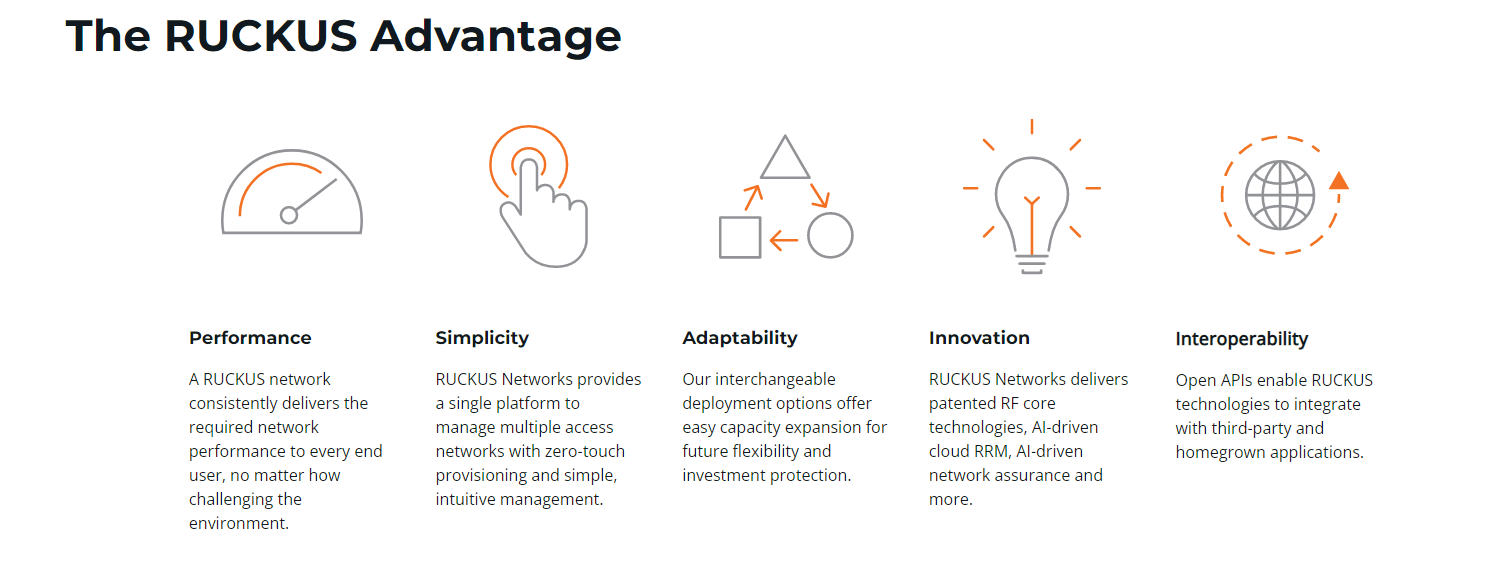 The RUCKUS Advantage

Performance

A RUCKUS network consistently delivers the required network performance to every end user, no matter how challenging the environment.

Simplicity

RUCKUS Networks provides a single platform to manage multiple access networks with zero-touch provisioning and simple, intuitive management.

Adaptability

Our interchangeable deployment options offer easy capacity expansion for future flexibility and investment protection.

Innovation

RUCKUS Networks delivers patented RF core technologies, AI-driven cloud RRM, AI-driven network assurance and more.

Interoperability

Open APIs enable RUCKUS technologies to integrate with third-party and homegrown applications.